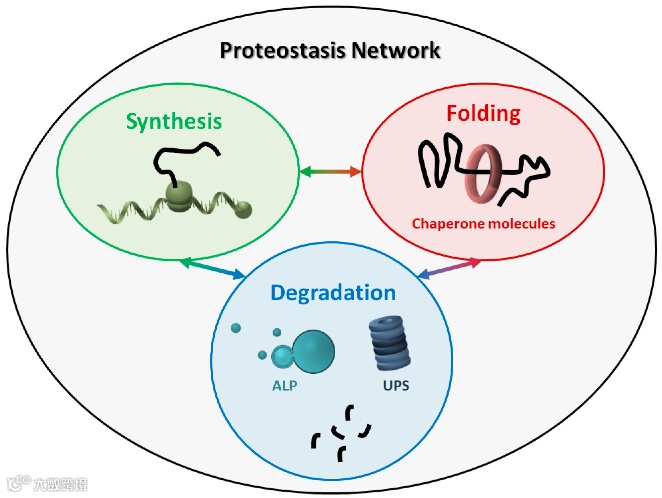 Proteostasis Network

Synthesis

Folding

Chaperone molecules

Degradation

ALP

UPS

大数跨境